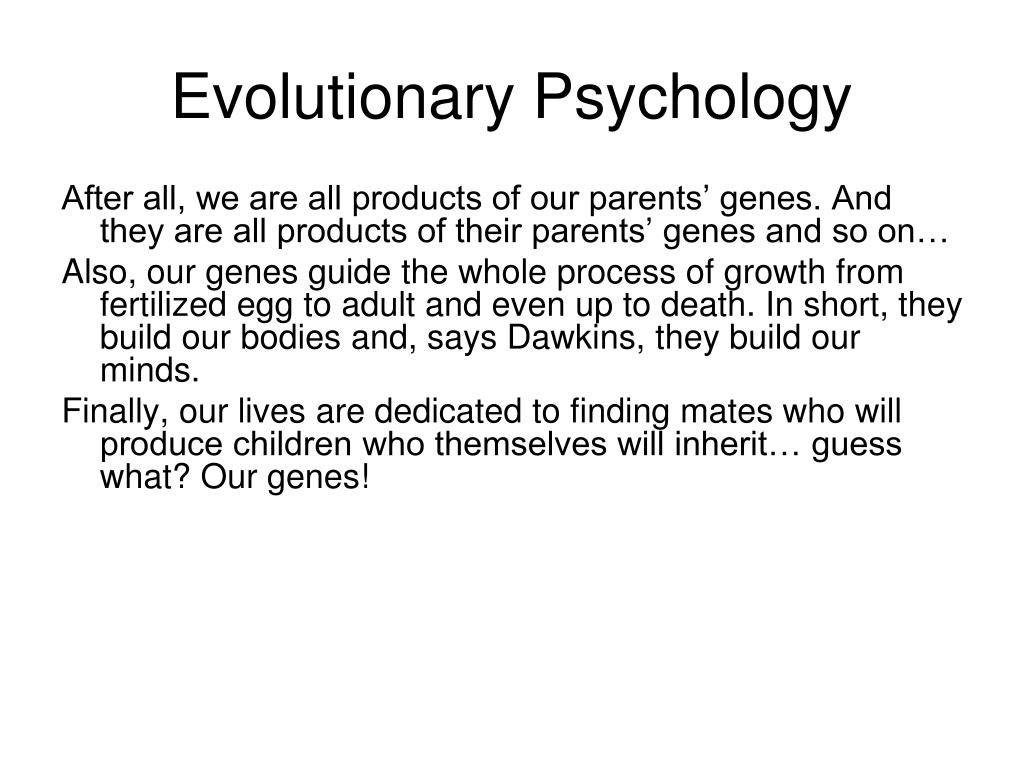 Evolutionary Psychology

After all, we are all products of our parents’ genes. And they are all products of their parents’ genes and so on…

Also, our genes guide the whole process of growth from fertilized egg to adult and even up to death. In short, they build our bodies and, says Dawkins, they build our minds.

Finally, our lives are dedicated to finding mates who will produce children who themselves will inherit… guess what? Our genes!